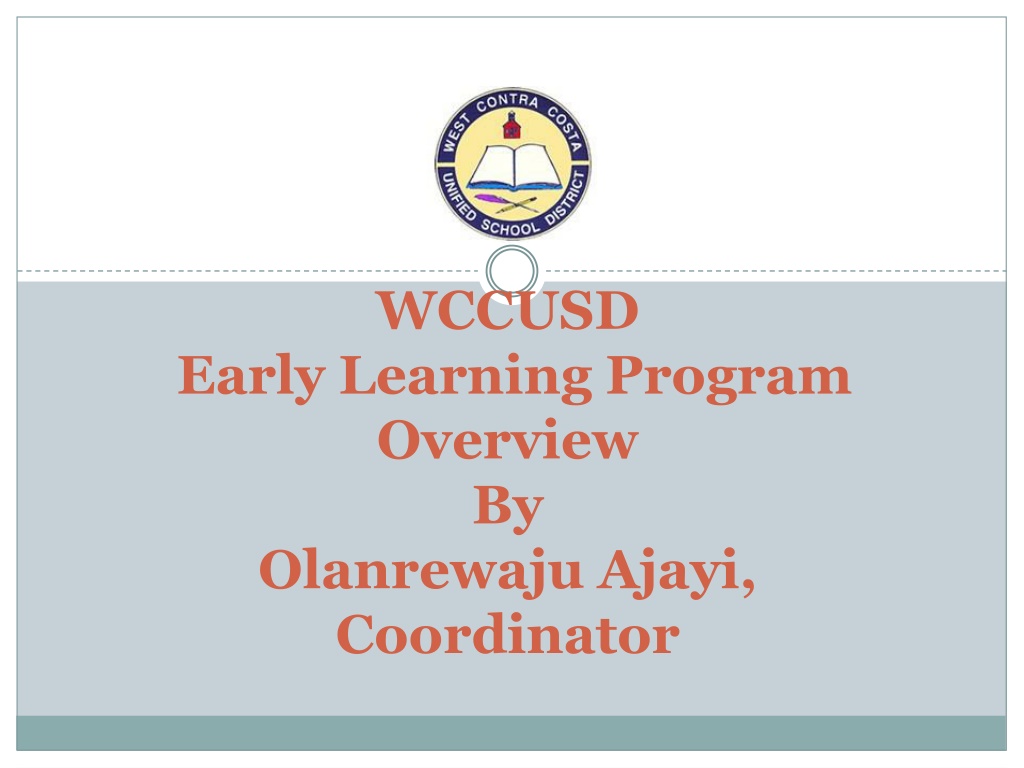 WEST CONTRA COSTA UNIFIED SCHOOL DISTRICT

WCCUSD
Early Learning Program Overview
By
Olanrewaju Ajayi, Coordinator